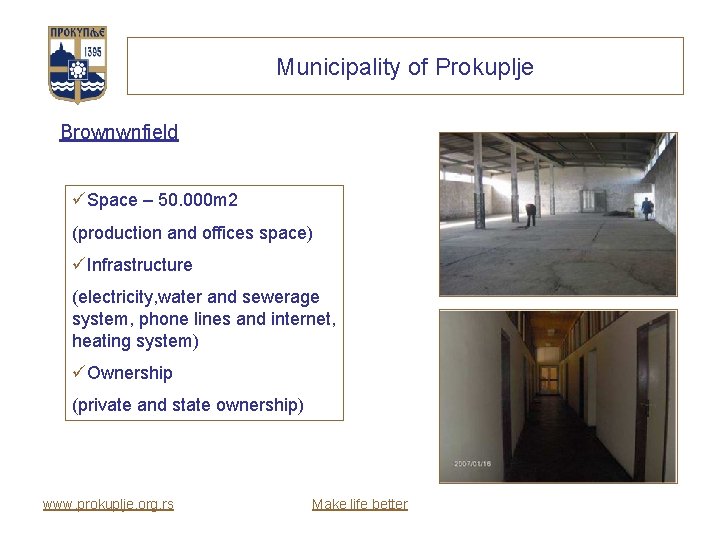 ПРОКУПЉЕ
1395

Municipality of Prokuplje

Brownwnfield

✓Space – 50.000m2

(production and offices space)

✓Infrastructure

(electricity,water and sewerage system, phone lines and internet, heating system)

✓Ownership

(private and state ownership)

2007/01/16

www.prokuplje.org.rs

Make life better